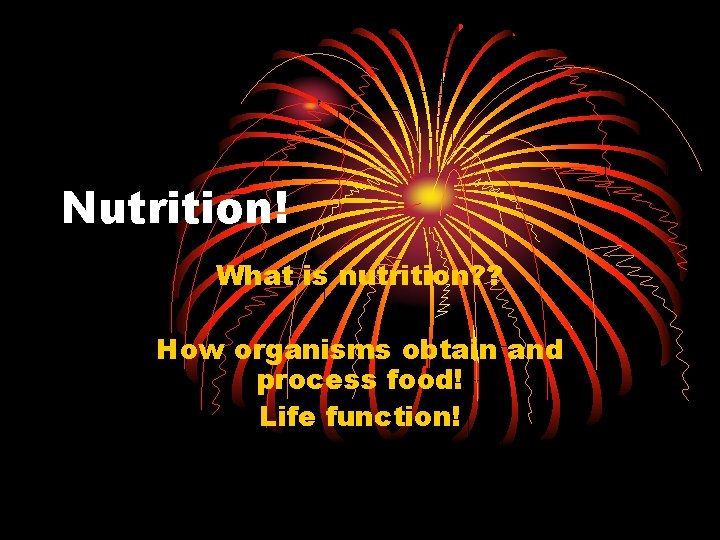 Nutrition!

What is nutrition??

How organisms obtain and process food!
Life function!